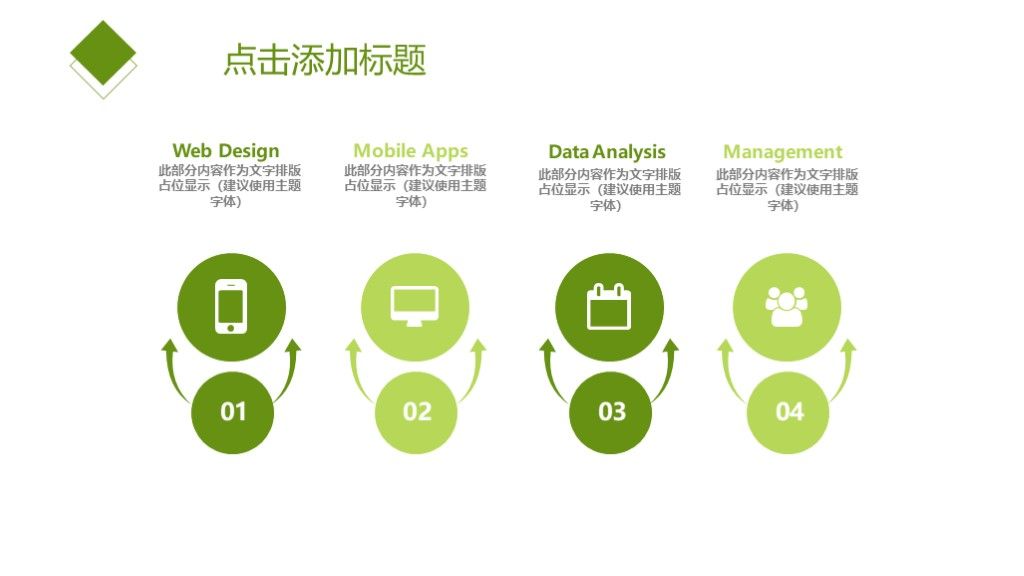 点击添加标题

Web Design
此部分内容作为文字排版占位显示（建议使用主题字体）

Mobile Apps
此部分内容作为文字排版占位显示（建议使用主题字体）

Data Analysis
此部分内容作为文字排版占位显示（建议使用主题字体）

Management
此部分内容作为文字排版占位显示（建议使用主题字体）

01

02

03

04